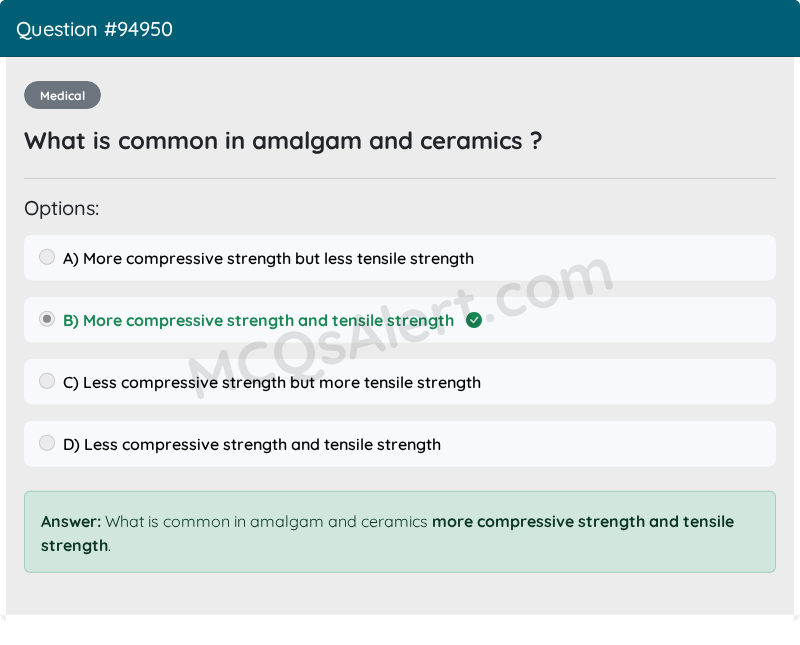 Question #94950

Medical

What is common in amalgam and ceramics ?

Options:

A) More compressive strength but less tensile strength

B) More compressive strength and tensile strength

C) Less compressive strength but more tensile strength

D) Less compressive strength and tensile strength

MCQsAlert.com

Answer: What is common in amalgam and ceramics more compressive strength and tensile strength.